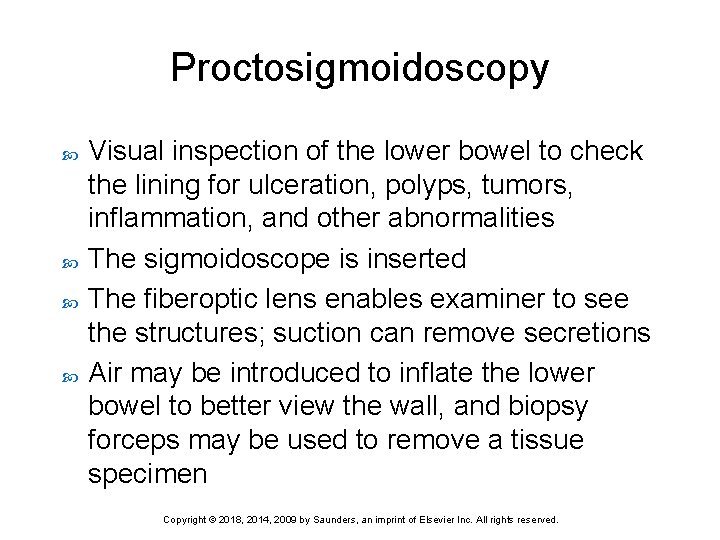 Proctosigmoidoscopy

Visual inspection of the lower bowel to check the lining for ulceration, polyps, tumors, inflammation, and other abnormalities

The sigmoidoscope is inserted

The fiberoptic lens enables examiner to see the structures; suction can remove secretions

Air may be introduced to inflate the lower bowel to better view the wall, and biopsy forceps may be used to remove a tissue specimen

Copyright © 2018, 2014, 2009 by Saunders, an imprint of Elsevier Inc. All rights reserved.